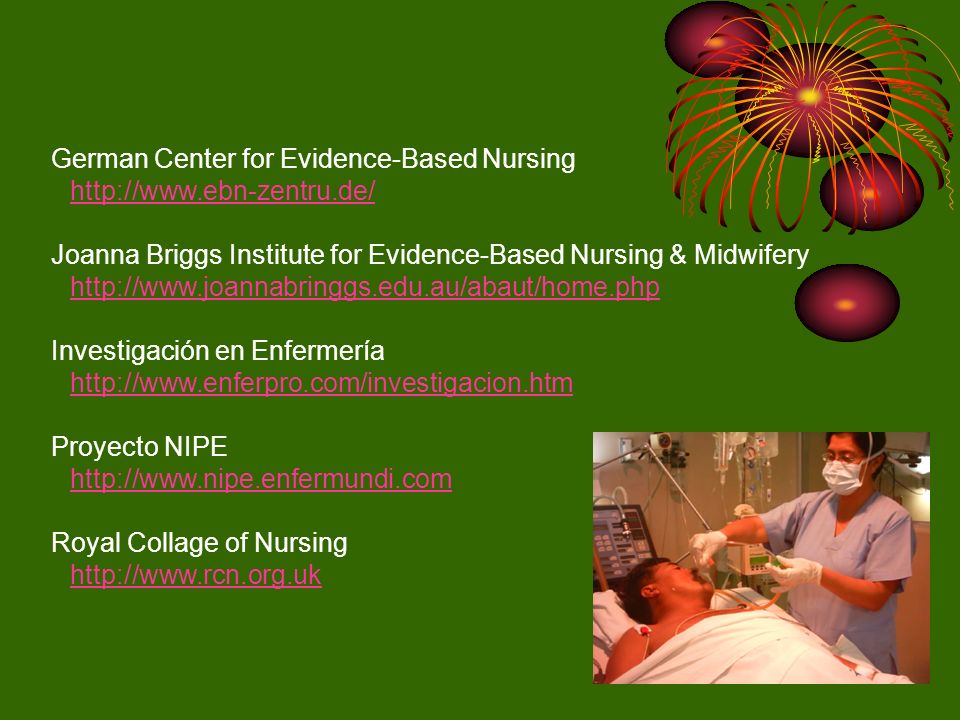 German Center for Evidence-Based Nursing
http://www.ebn-zentru.de/

Joanna Briggs Institute for Evidence-Based Nursing & Midwifery
http://www.joannabringgs.edu.au/abaut/home.php

Investigación en Enfermería
http://www.enferpro.com/investigacion.htm

Proyecto NIPE
http://www.nipe.enfermundi.com

Royal Collage of Nursing
http://www.rcn.org.uk